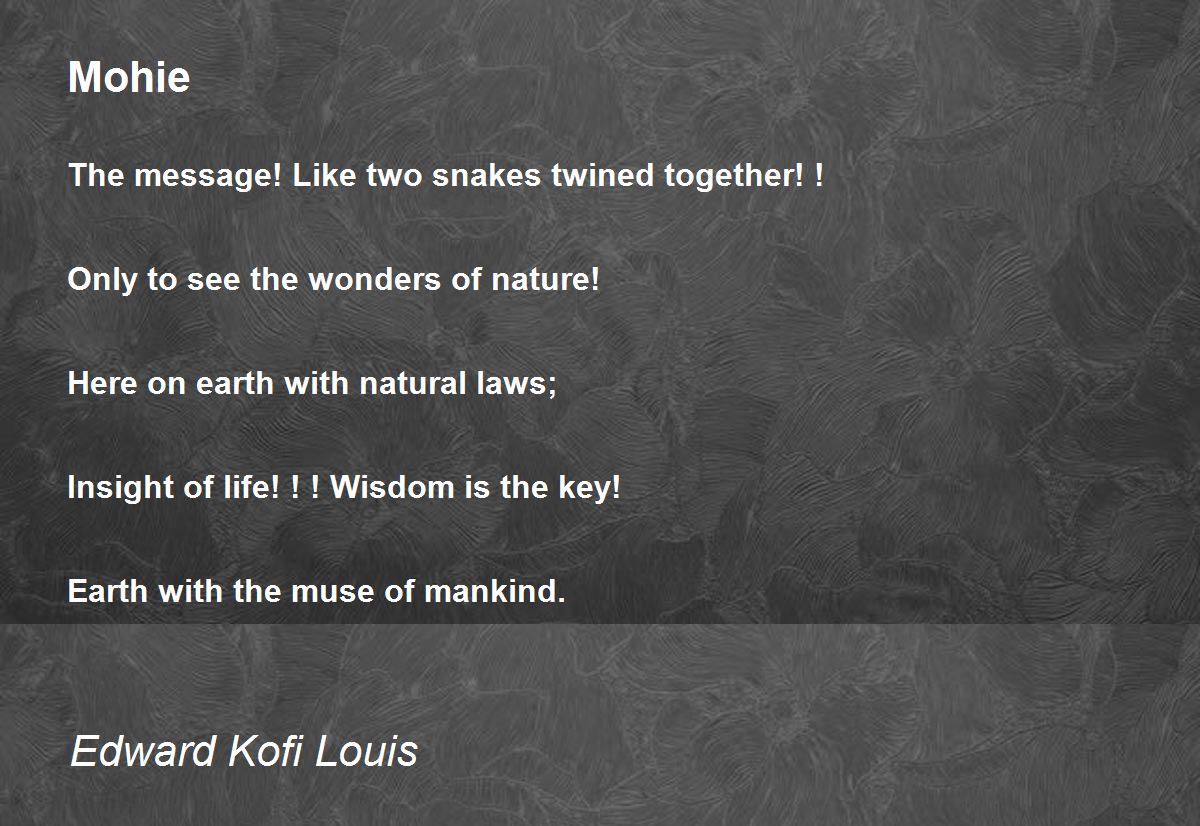 Mohie

The message! Like two snakes twined together! !

Only to see the wonders of nature!

Here on earth with natural laws;

Insight of life! ! ! Wisdom is the key!

Earth with the muse of mankind.

Edward Kofi Louis